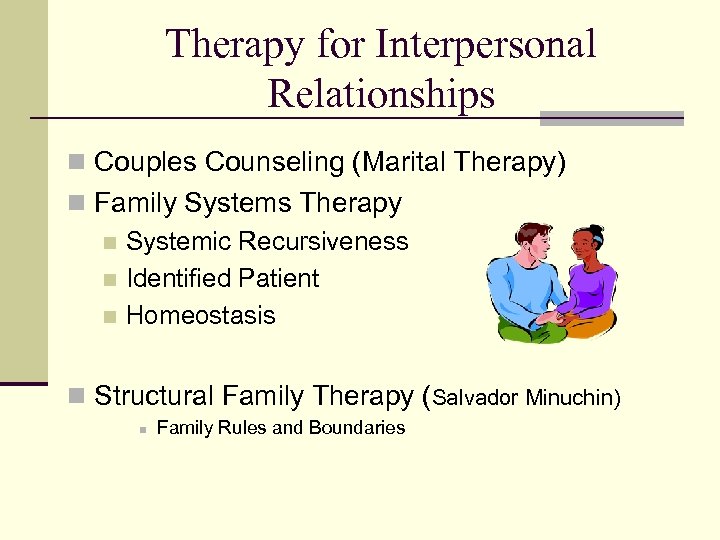 Therapy for Interpersonal Relationships

Couples Counseling (Marital Therapy)
Family Systems Therapy
Systemic Recursiveness
Identified Patient
Homeostasis

Structural Family Therapy (Salvador Minuchin)
Family Rules and Boundaries